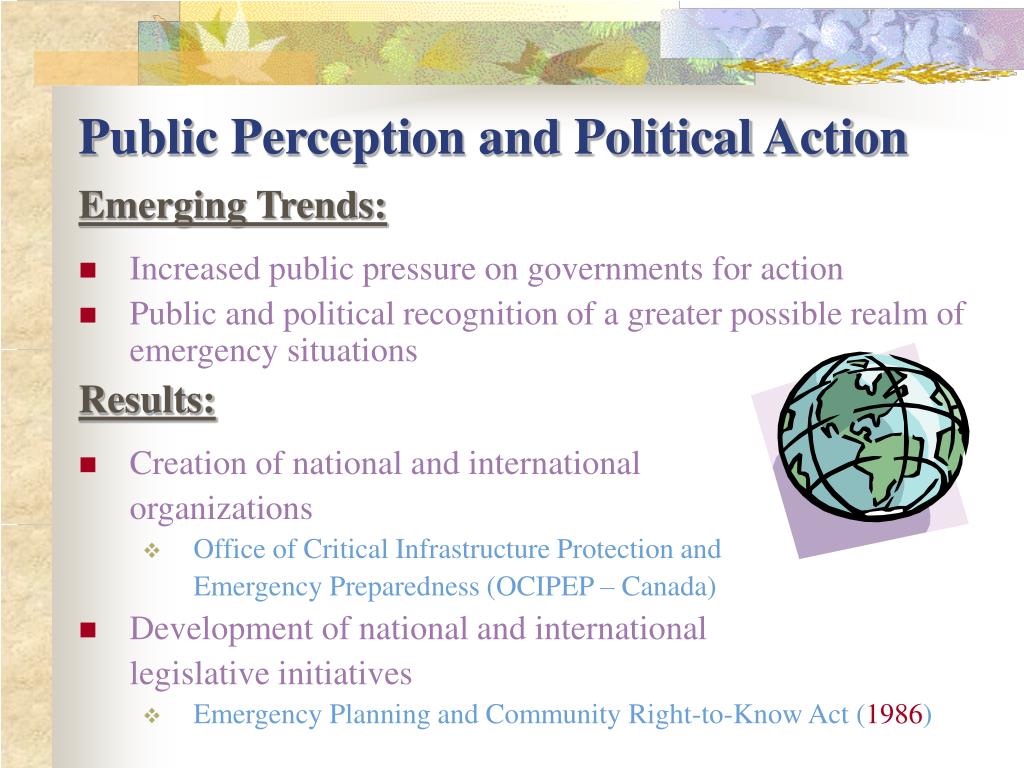 Public Perception and Political Action

Emerging Trends:

- Increased public pressure on governments for action
- Public and political recognition of a greater possible realm of emergency situations

Results:

- Creation of national and international organizations
  - Office of Critical Infrastructure Protection and Emergency Preparedness (OCIPEP – Canada)
- Development of national and international legislative initiatives
  - Emergency Planning and Community Right-to-Know Act (1986)